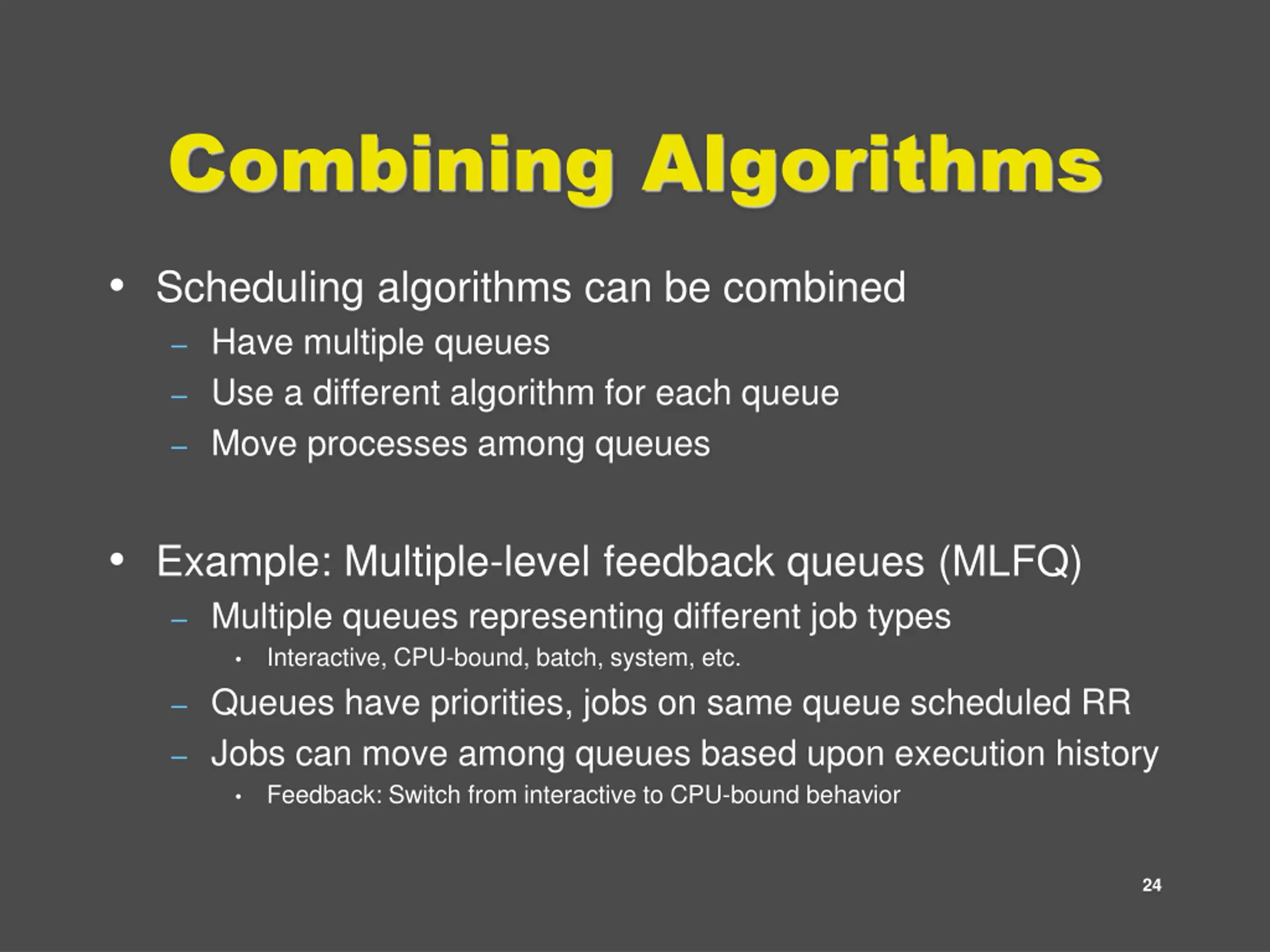 Combining Algorithms

• Scheduling algorithms can be combined
– Have multiple queues
– Use a different algorithm for each queue
– Move processes among queues

• Example: Multiple-level feedback queues (MLFQ)
– Multiple queues representing different job types
• Interactive, CPU-bound, batch, system, etc.
– Queues have priorities, jobs on same queue scheduled RR
– Jobs can move among queues based upon execution history
• Feedback: Switch from interactive to CPU-bound behavior

24